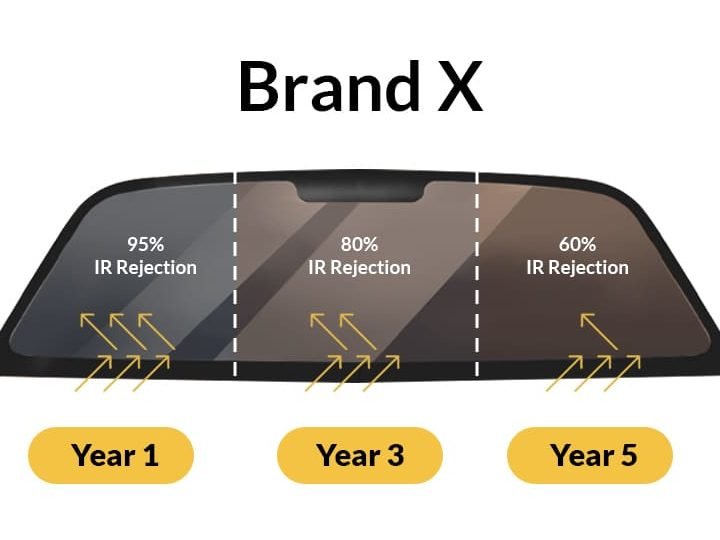 Brand X

95%
IR Rejection

80%
IR Rejection

60%
IR Rejection

Year 1

Year 3

Year 5